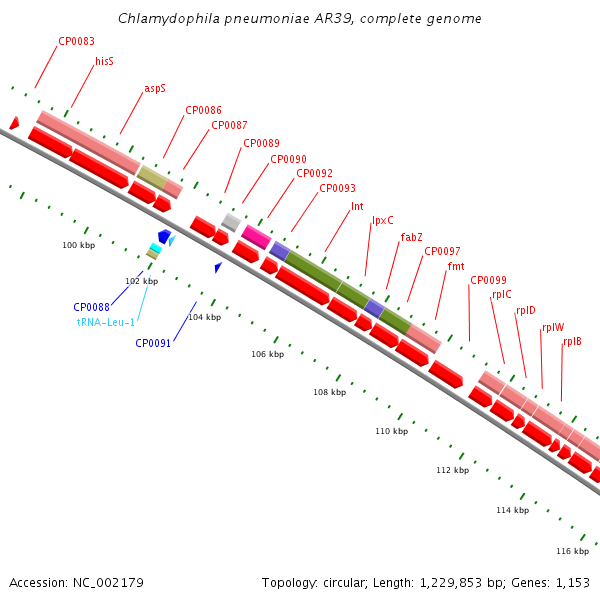 Chlamydophila pneumoniae AR39, complete genome

CP0083
hisS
aspS
CP0086
CP0087
CP0089
CP0090
CP0092
CP0093
lnt
lpxC
fabZ
CP0097
fmt
CP0099
rplC
rplD
rplW
rplB

100 kbp
102 kbp
104 kbp
106 kbp
108 kbp
110 kbp
112 kbp
114 kbp
116 kbp

CP0088
tRNA-Leu-1
CP0091

Accession: NC_002179

Topology: circular; Length: 1,229,853 bp; Genes: 1,153